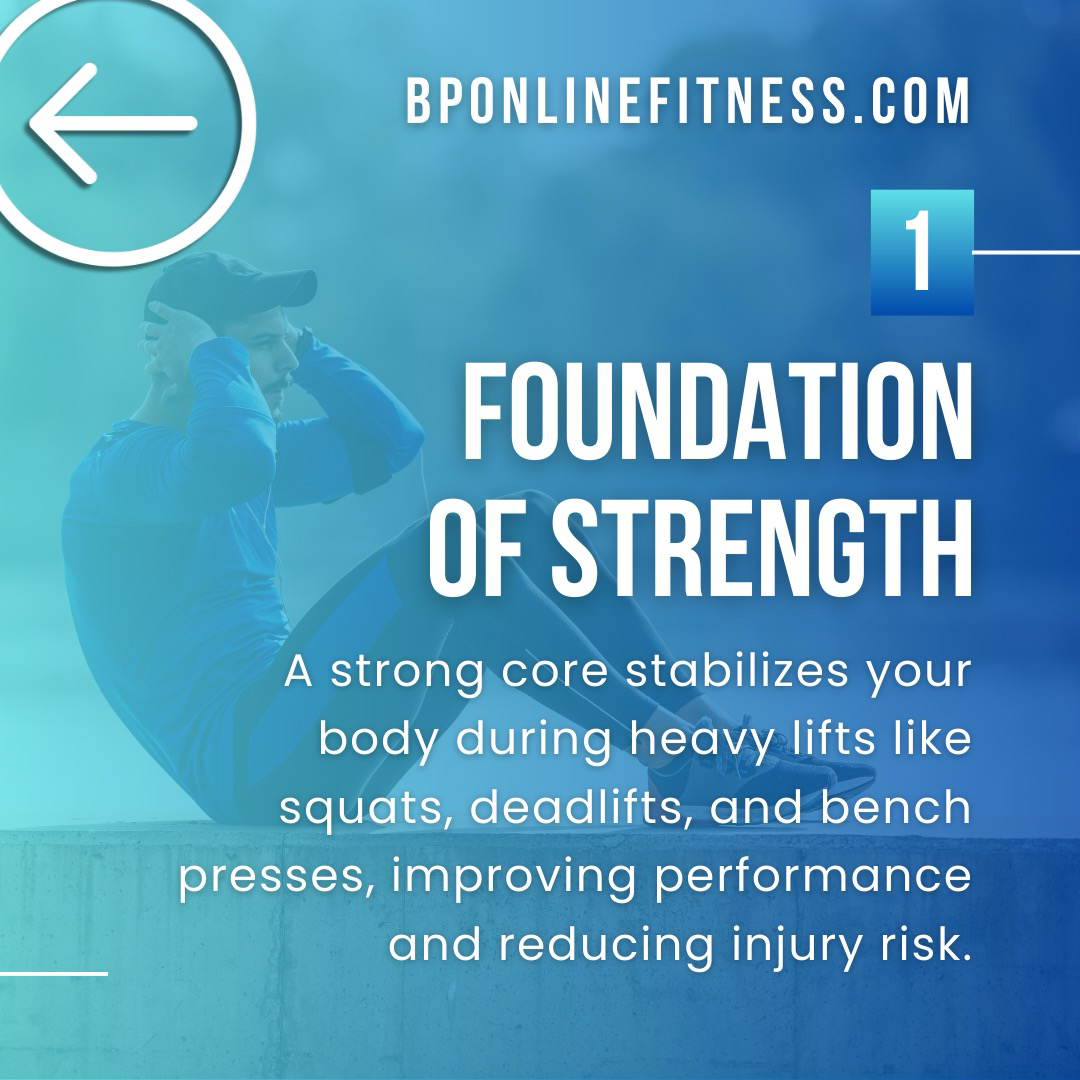 BPONLINEFITNESS.COM

1

FOUNDATION OF STRENGTH

A strong core stabilizes your body during heavy lifts like squats, deadlifts, and bench presses, improving performance and reducing injury risk.